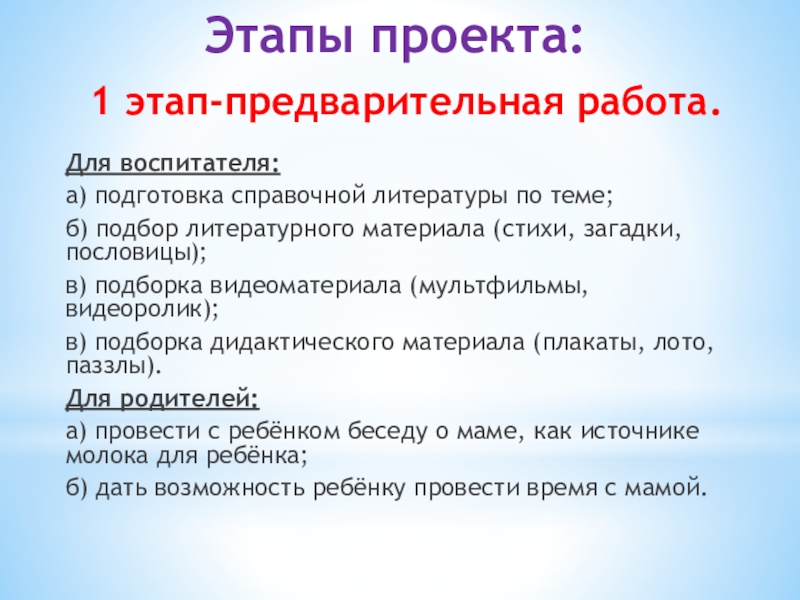 Этапы проекта:

1 этап-предварительная работа.

Для воспитателя:

а) подготовка справочной литературы по теме;

б) подбор литературного материала (стихи, загадки, пословицы);

в) подборка видеоматериала (мультфильмы, видеоролик);

в) подборка дидактического материала (плакаты, лото, паззлы).

Для родителей:

а) провести с ребёнком беседу о маме, как источнике молока для ребёнка;

б) дать возможность ребёнку провести время с мамой.